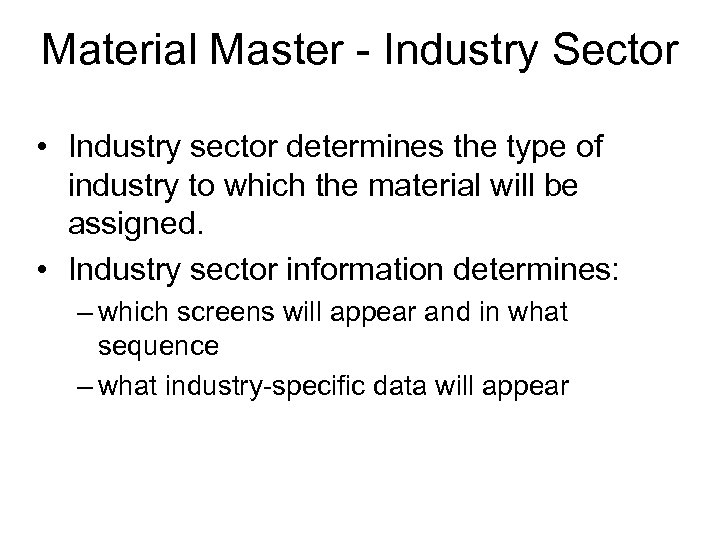 Material Master - Industry Sector

• Industry sector determines the type of industry to which the material will be assigned.

• Industry sector information determines:
– which screens will appear and in what sequence
– what industry-specific data will appear